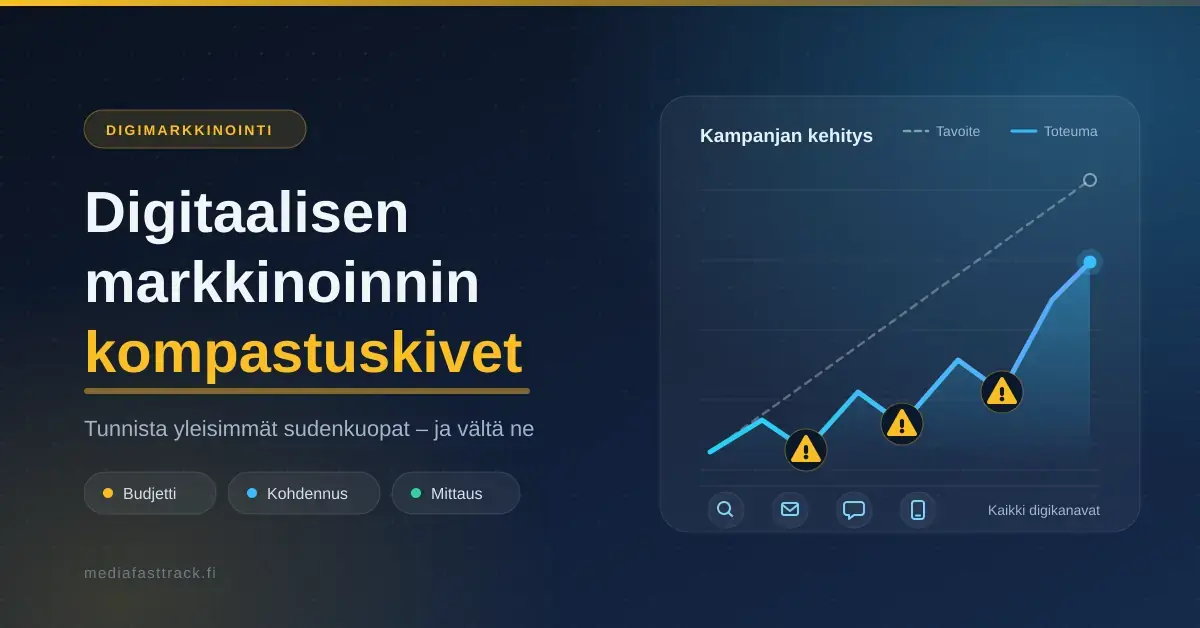 DIGIMARKKINOINTI

Digitaalisen markkinoinnin kompastuskivet

Tunnista yleisimmät sudenkuopat – ja vältä ne

Budjetti

Kohdennus

Mittaus

mediafasttrack.fi

Kampanjan kehitys

Tavoite

Toteuma

Kaikki digikanavat